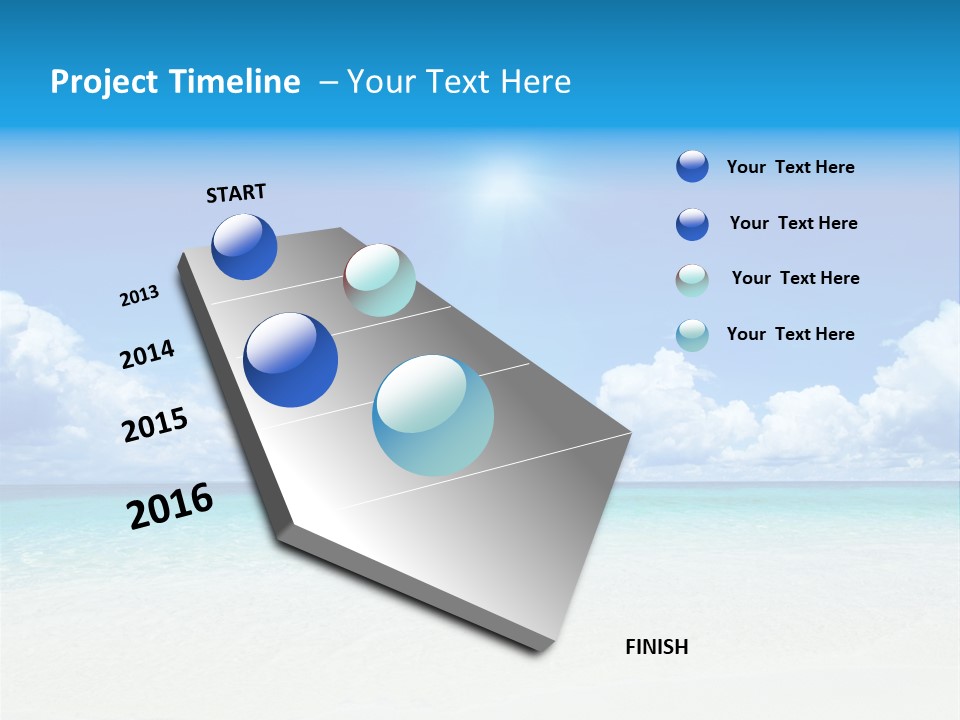 Project Timeline – Your Text Here

START

2013

2014

2015

2016

FINISH

Your Text Here

Your Text Here

Your Text Here

Your Text Here